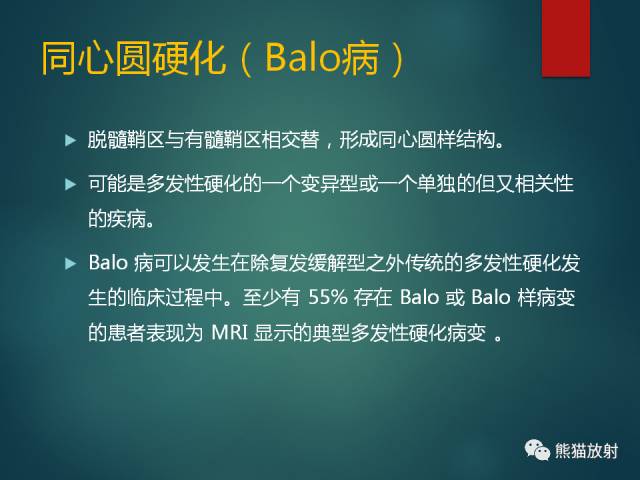 同心圆硬化（Balo病）

脱髓鞘区与有髓鞘区相交替，形成同心圆样结构。

可能是多发性硬化的一个变异型或一个单独的但又相关性的疾病。

Balo 病可以发生在除复发缓解型之外传统的多发性硬化发生的临床过程中。至少有 55% 存在 Balo 或 Balo 样病变的患者表现为 MRI 显示的典型多发性硬化病变 。

熊猫放射